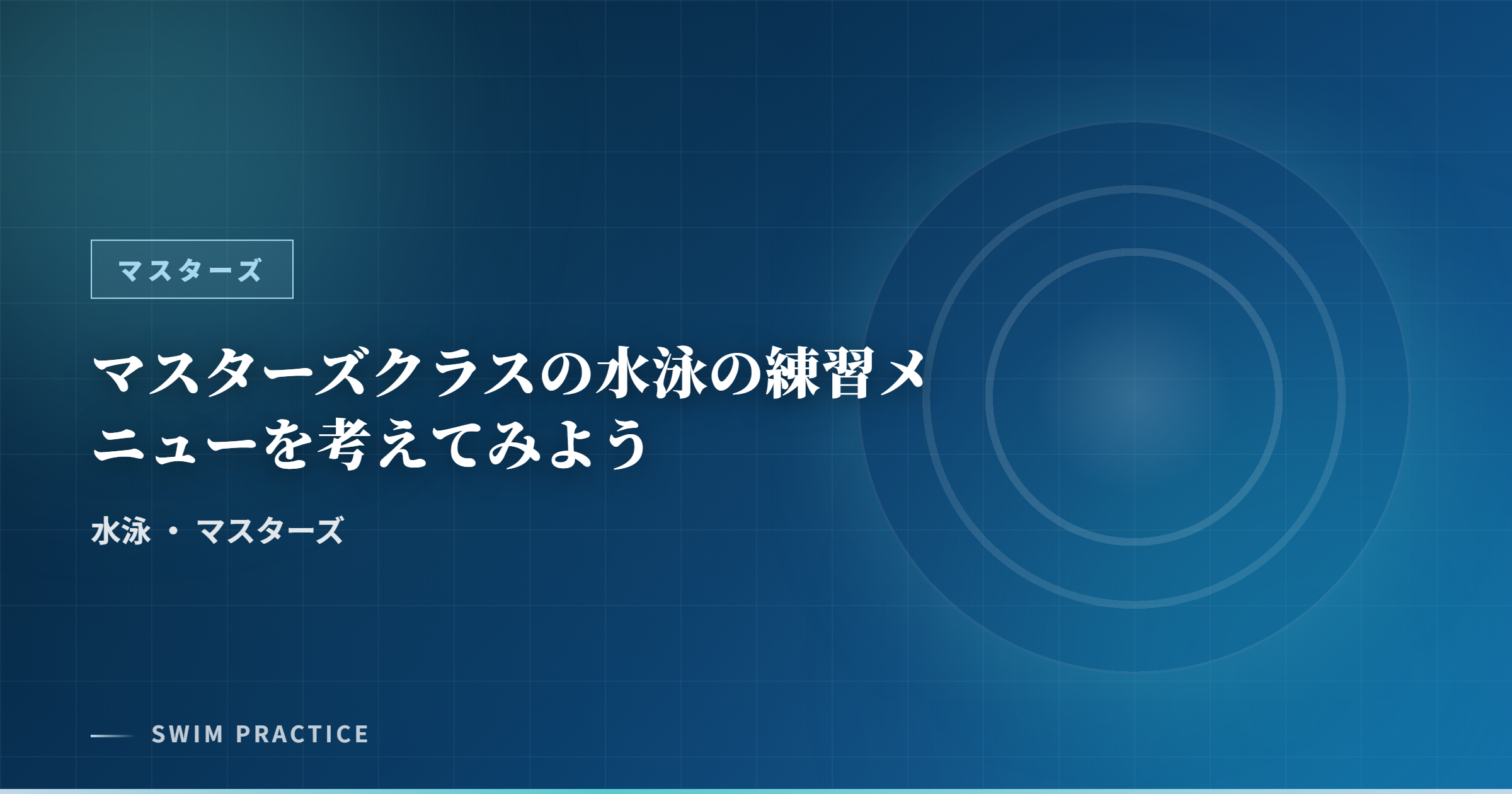 マスターズ

マスターズクラスの水泳の練習メニューを考えてみよう

水泳 ・ マスターズ

SWIM PRACTICE